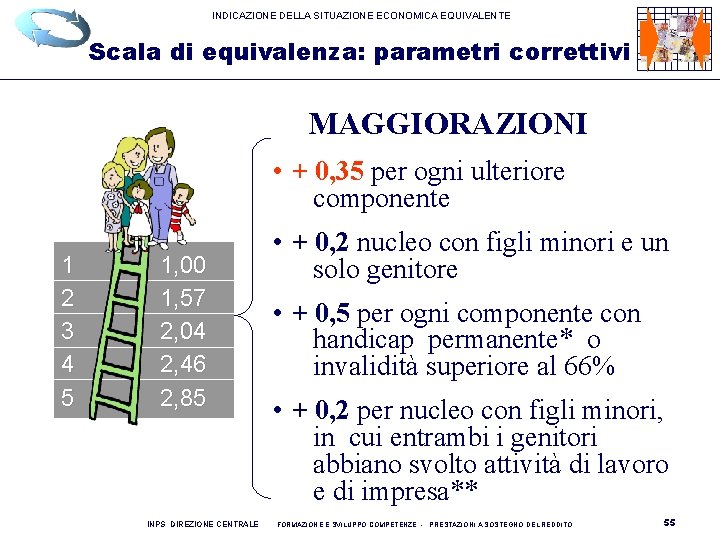 INDICAZIONE DELLA SITUAZIONE ECONOMICA EQUIVALENTE

Scala di equivalenza: parametri correttivi

| 1 | 1,00 |
|---|---|
| 2 | 1,57 |
| 3 | 2,04 |
| 4 | 2,46 |
| 5 | 2,85 |

MAGGIORAZIONI

• + 0,35 per ogni ulteriore componente

• + 0,2 nucleo con figli minori e un solo genitore

• + 0,5 per ogni componente con handicap permanente* o invalidità superiore al 66%

• + 0,2 per nucleo con figli minori, in cui entrambi i genitori abbiano svolto attività di lavoro e di impresa**

INPS DIREZIONE CENTRALE FORMAZIONE E SVILUPPO COMPETENZE - PRESTAZIONI A SOSTEGNO DEL REDDITO

55